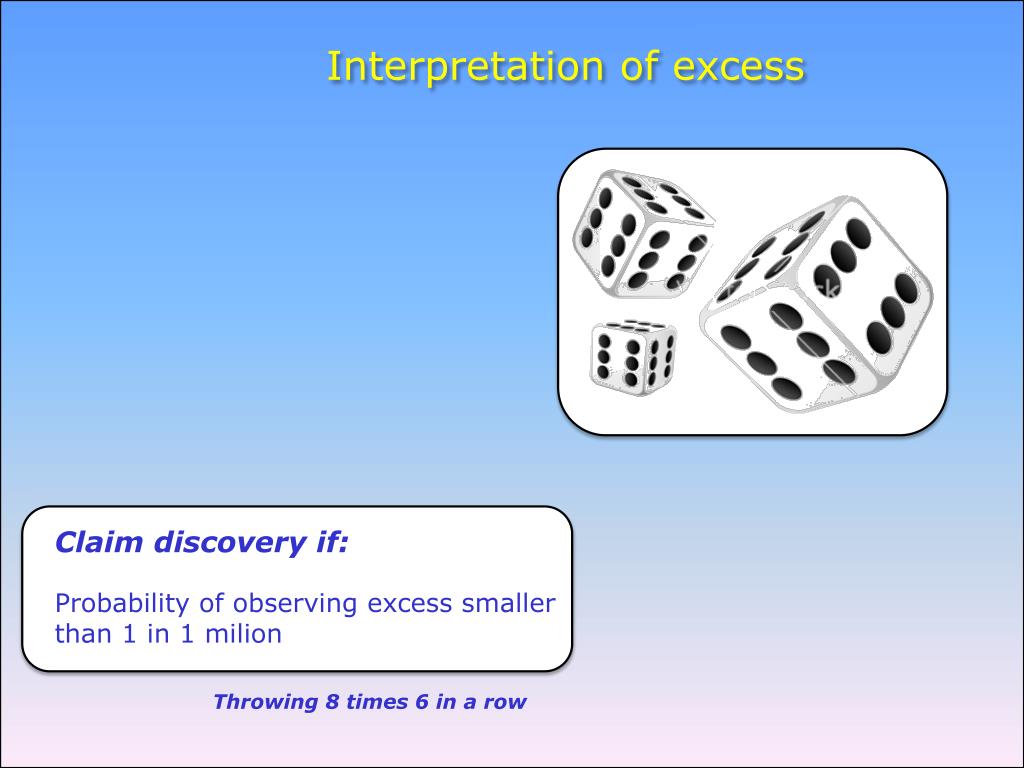 Interpretation of excess

Claim discovery if:

Probability of observing excess smaller than 1 in 1 milion

Throwing 8 times 6 in a row